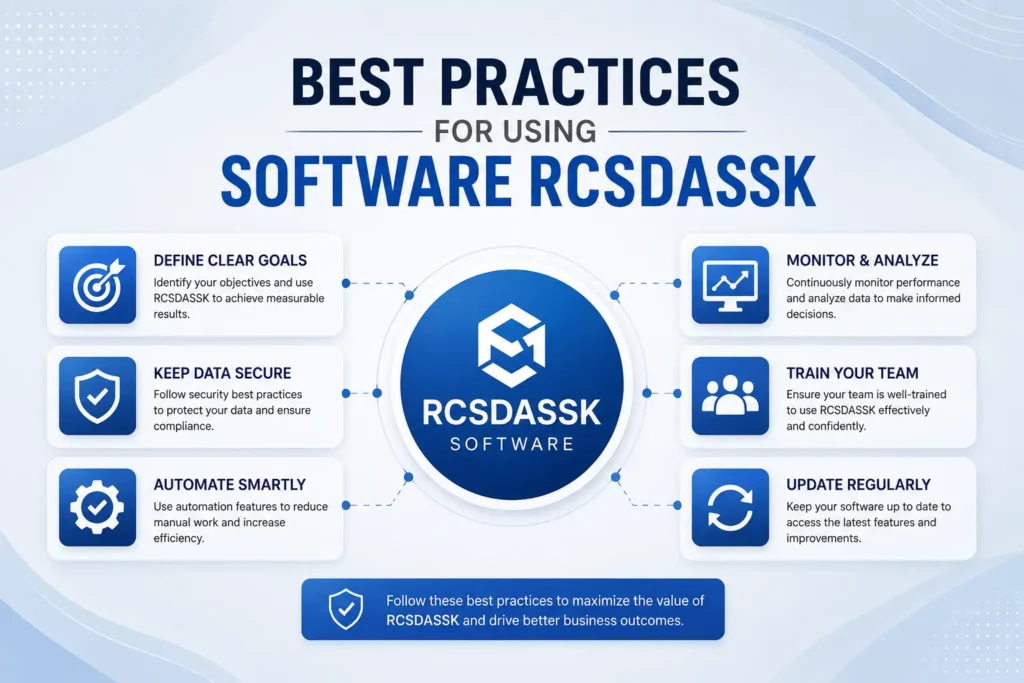 BEST PRACTICES
FOR USING
SOFTWARE RCSDASSK

DEFINE CLEAR GOALS
Identify your objectives and use RCSDASSK to achieve measurable results.

KEEP DATA SECURE
Follow security best practices to protect your data and ensure compliance.

AUTOMATE SMARTLY
Use automation features to reduce manual work and increase efficiency.

RCSDASSK
SOFTWARE

MONITOR & ANALYZE
Continuously monitor performance and analyze data to make informed decisions.

TRAIN YOUR TEAM
Ensure your team is well-trained to use RCSDASSK effectively and confidently.

UPDATE REGULARLY
Keep your software up to date to access the latest features and improvements.

Follow these best practices to maximize the value of RCSDASSK and drive better business outcomes.